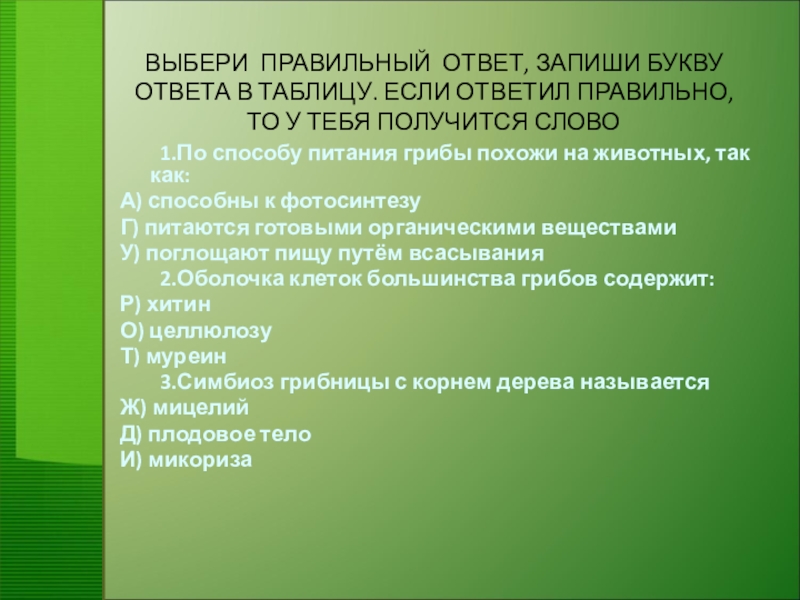 ВЫБЕРИ ПРАВИЛЬНЫЙ ОТВЕТ, ЗАПИШИ БУКВУ ОТВЕТА В ТАБЛИЦУ. ЕСЛИ ОТВЕТИЛ ПРАВИЛЬНО, ТО У ТЕБЯ ПОЛУЧИТСЯ СЛОВО

1.По способу питания грибы похожи на животных, так как:
А) способны к фотосинтезу
Г) питаются готовыми органическими веществами
У) поглощают пищу путём всасывания
2.Оболочка клеток большинства грибов содержит:
Р) хитин
О) целлюлозу
Т) муреин
3.Симбиоз грибницы с корнем дерева называется
Ж) мицелий
Д) плодовое тело
И) микориза